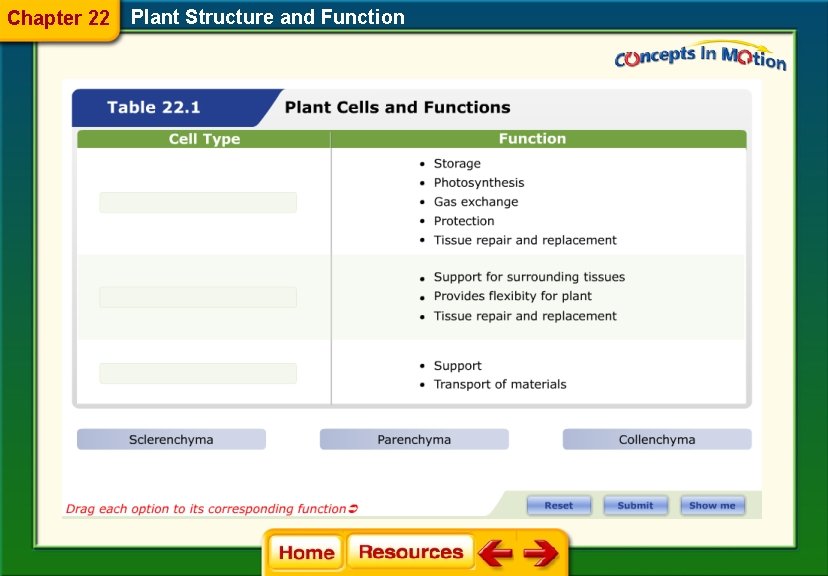 Chapter 22 Plant Structure and Function

Concepts In Motion

Table 22.1 Plant Cells and Functions

| Cell Type | Function |
|---|---|
| | • Storage • Photosynthesis • Gas exchange • Protection • Tissue repair and replacement |
| | • Support for surrounding tissues • Provides flexibity for plant • Tissue repair and replacement |
| | • Support • Transport of materials |

Sclerenchyma Parenchyma Collenchyma

Drag each option to its corresponding function

Reset Submit Show me

Home Resources